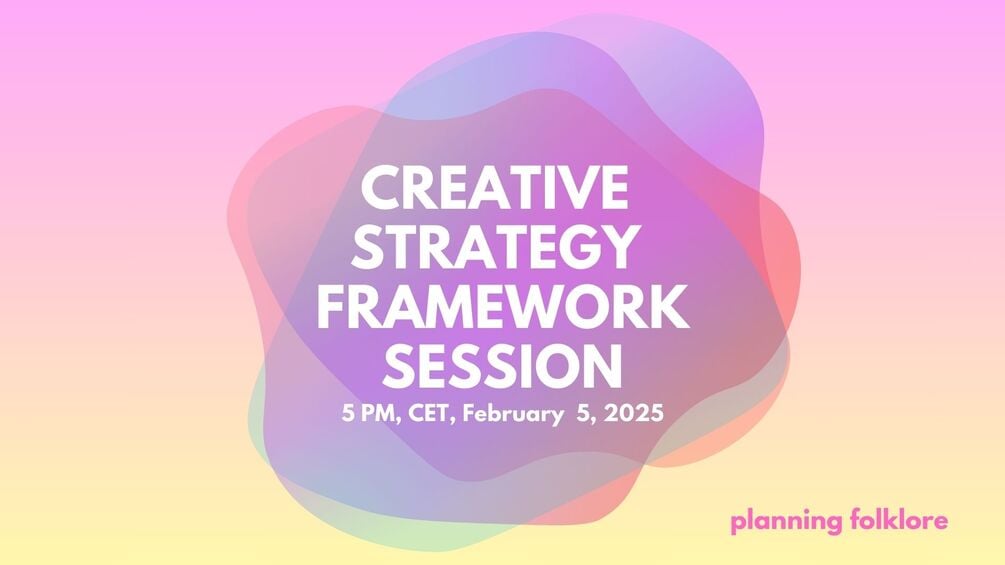 CREATIVE STRATEGY FRAMEWORK SESSION

5 PM, CET, February 5, 2025

planning folklore